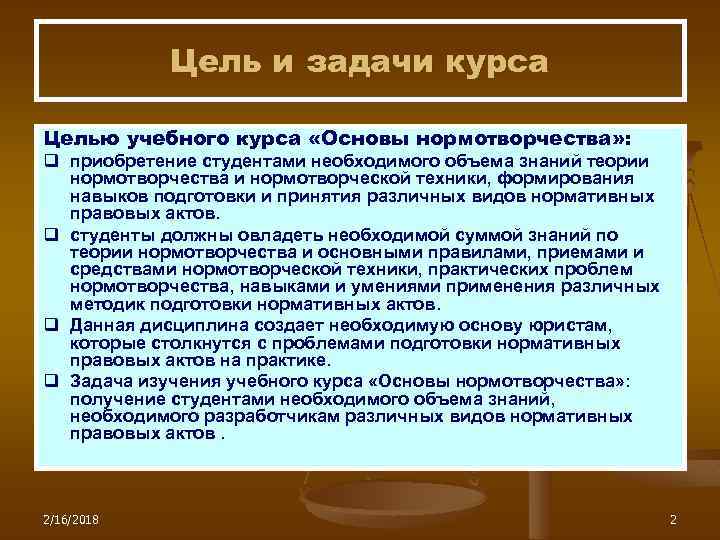 Цель и задачи курса

Целью учебного курса «Основы нормотворчества»:

❑ приобретение студентами необходимого объема знаний теории нормотворчества и нормотворческой техники, формирования навыков подготовки и принятия различных видов нормативных правовых актов.

❑ студенты должны овладеть необходимой суммой знаний по теории нормотворчества и основными правилами, приемами и средствами нормотворческой техники, практических проблем нормотворчества, навыками и умениями применения различных методик подготовки нормативных актов.

❑ Данная дисциплина создает необходимую основу юристам, которые столкнутся с проблемами подготовки нормативных правовых актов на практике.

❑ Задача изучения учебного курса «Основы нормотворчества»: получение студентами необходимого объема знаний, необходимого разработчикам различных видов нормативных правовых актов .

2/16/2018

2